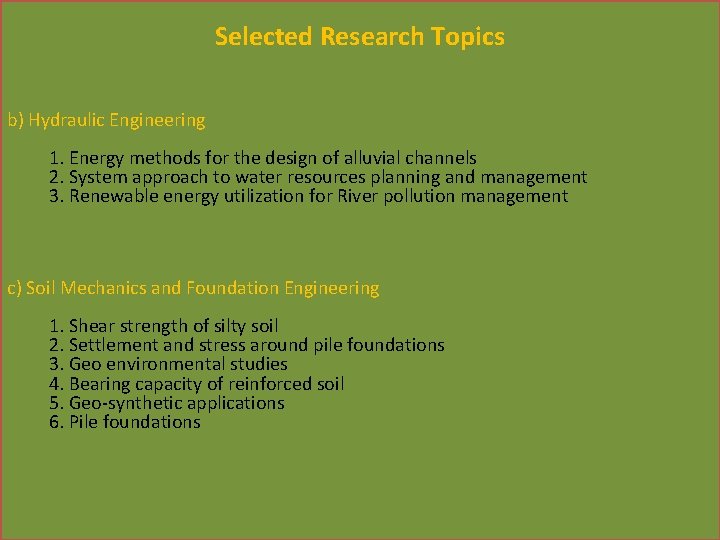 Selected Research Topics

b) Hydraulic Engineering

1. Energy methods for the design of alluvial channels
2. System approach to water resources planning and management
3. Renewable energy utilization for River pollution management

c) Soil Mechanics and Foundation Engineering

1. Shear strength of silty soil
2. Settlement and stress around pile foundations
3. Geo environmental studies
4. Bearing capacity of reinforced soil
5. Geo-synthetic applications
6. Pile foundations